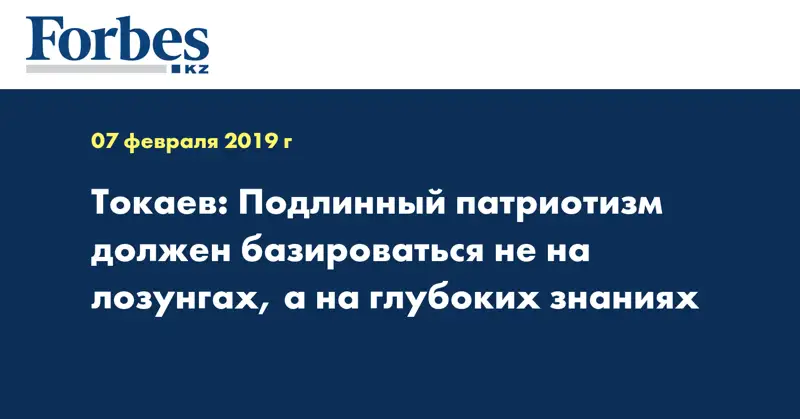 Forbes
KZ

07 февраля 2019 г

Токаев: Подлинный патриотизм должен базироваться не на лозунгах, а на глубоких знаниях